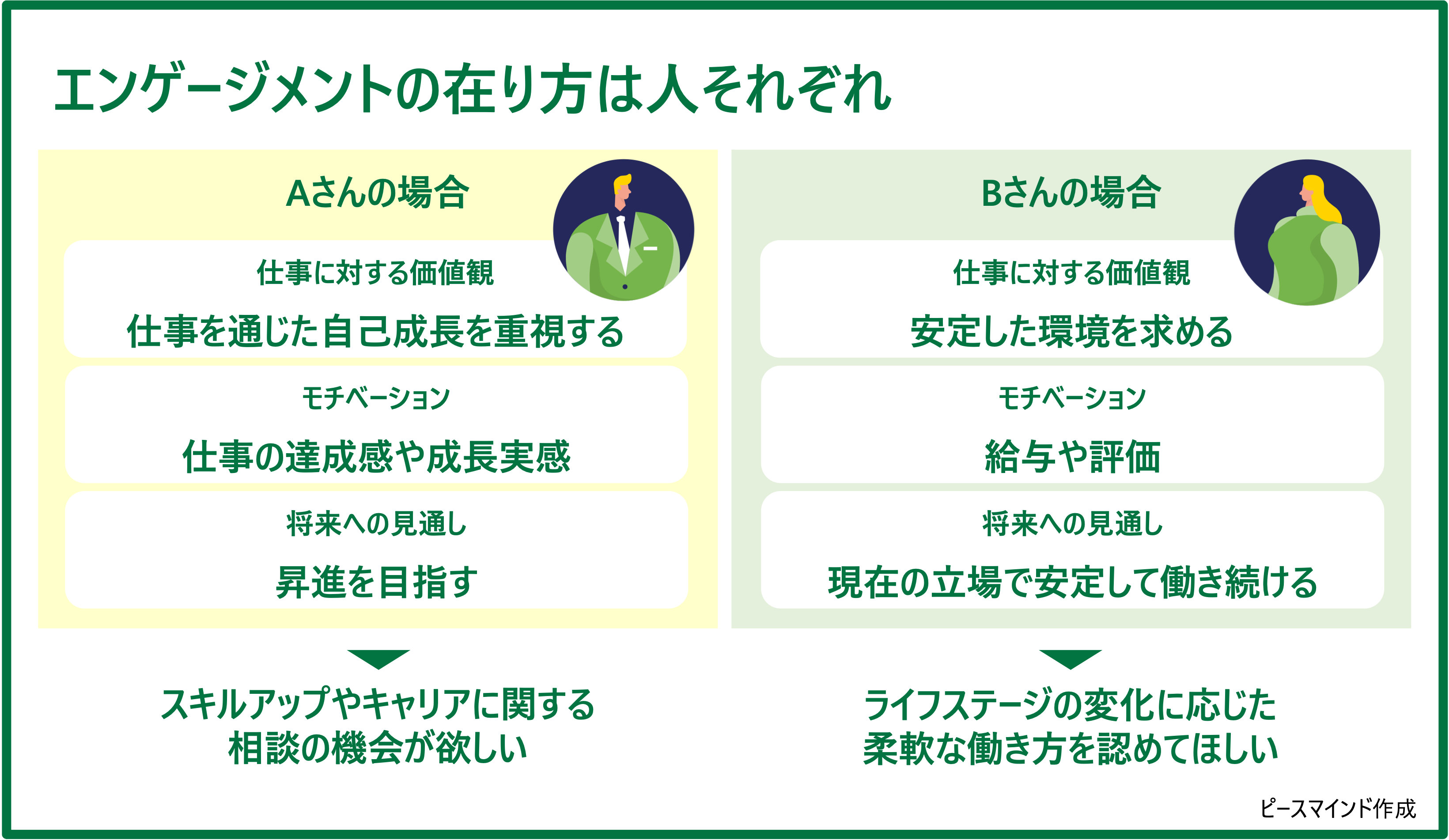 エンゲージメントの在り方は人それぞれ

Aさんの場合

仕事に対する価値観

仕事を通じた自己成長を重視する

モチベーション

仕事の達成感や成長実感

将来への見通し

昇進を目指す

スキルアップやキャリアに関する相談の機会が欲しい

Bさんの場合

仕事に対する価値観

安定した環境を求める

モチベーション

給与や評価

将来への見通し

現在の立場で安定して働き続ける

ライフステージの変化に応じた柔軟な働き方を認めてほしい

ピースマインド作成